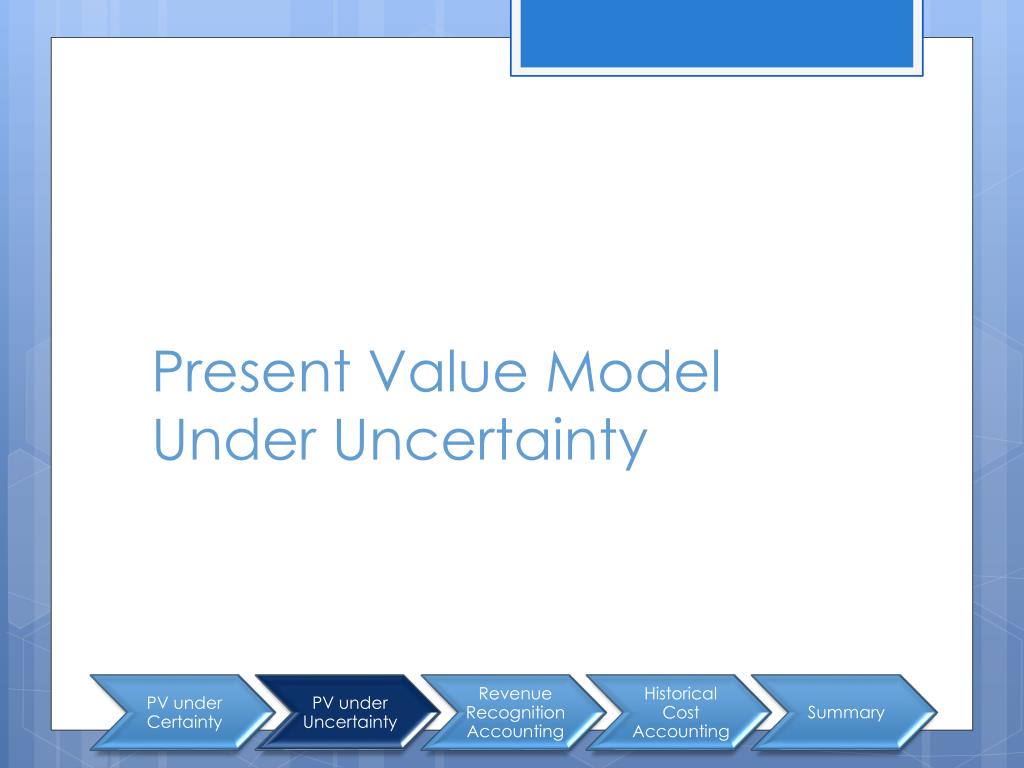 Present Value Model Under Uncertainty

PV under Certainty

PV under Uncertainty

Revenue Recognition Accounting

Historical Cost Accounting

Summary